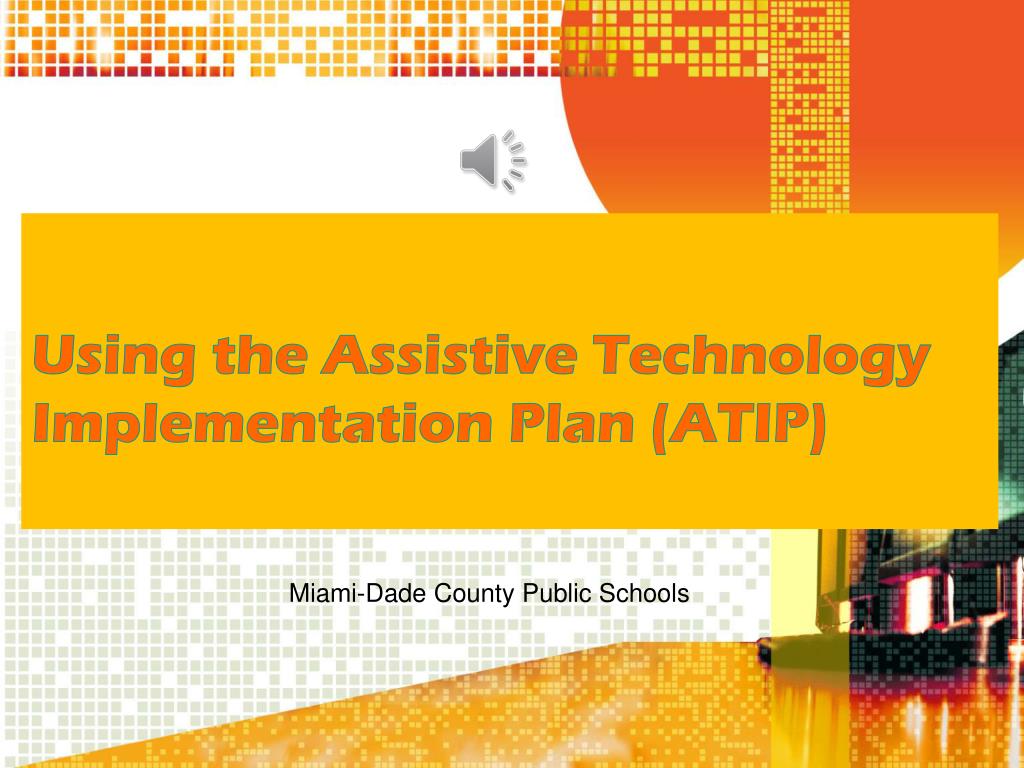 Using the Assistive Technology Implementation Plan (ATIP)

Miami-Dade County Public Schools